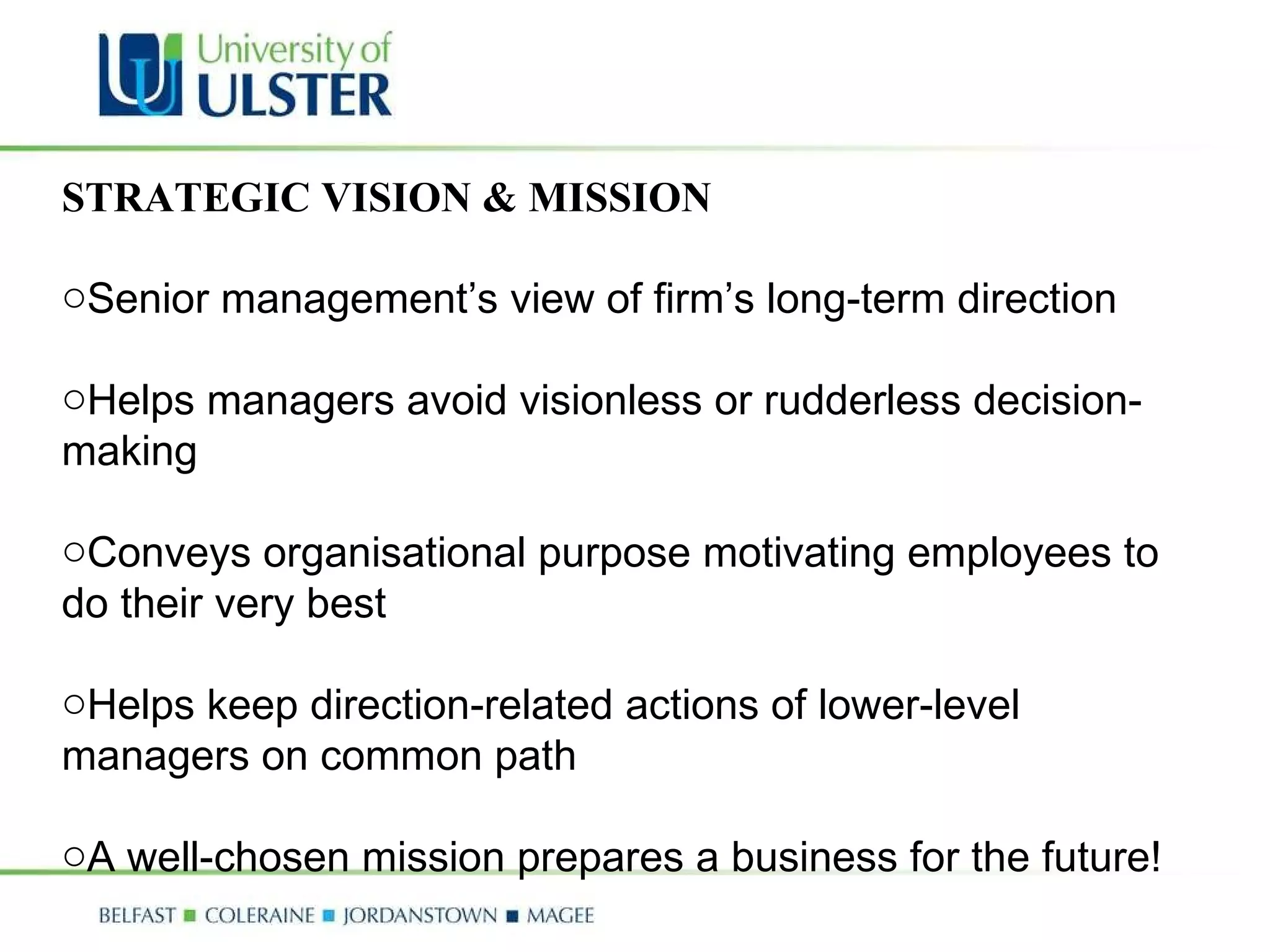 University of ULSTER

STRATEGIC VISION & MISSION

○Senior management’s view of firm’s long-term direction

○Helps managers avoid visionless or rudderless decision-making

○Conveys organisational purpose motivating employees to do their very best

○Helps keep direction-related actions of lower-level managers on common path

○A well-chosen mission prepares a business for the future!

BELFAST ■ COLERAINE ■ JORDANSTOWN ■ MAGEE